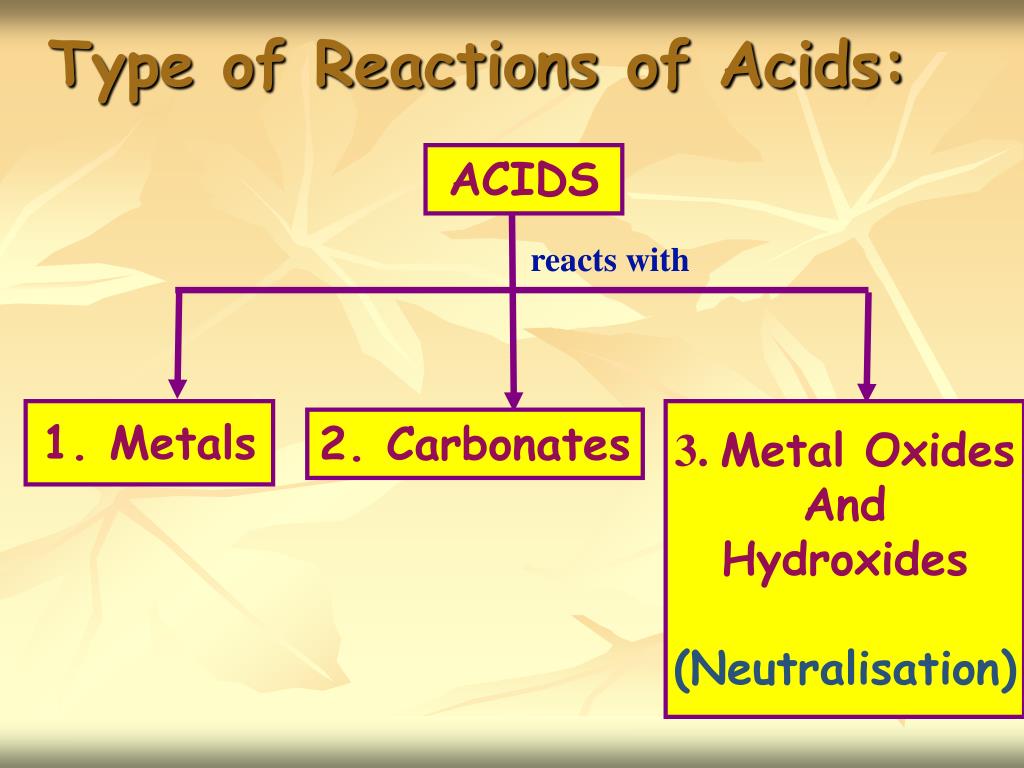 Type of Reactions of Acids:

ACIDS

reacts with

1. Metals

2. Carbonates

3. Metal Oxides And Hydroxides

(Neutralisation)